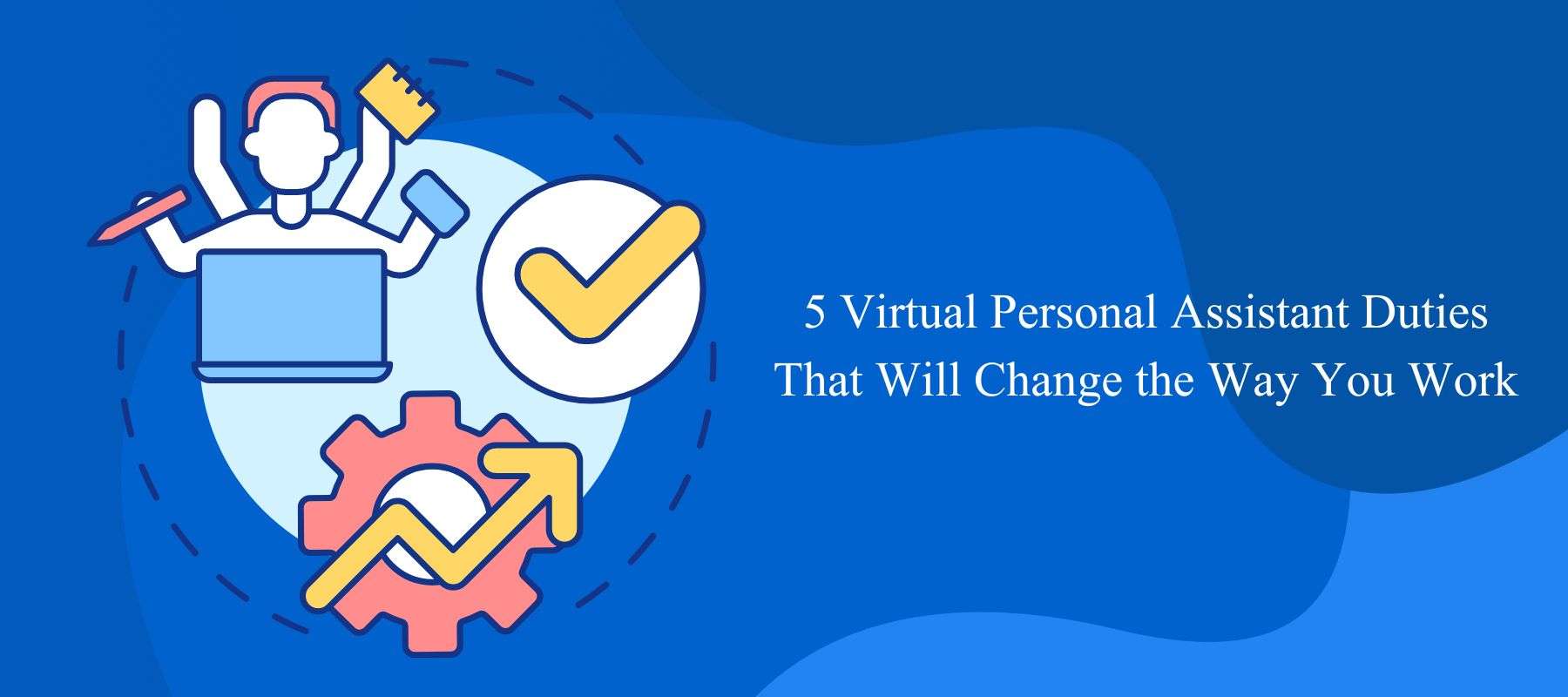 5 Virtual Personal Assistant Duties That Will Change the Way You Work